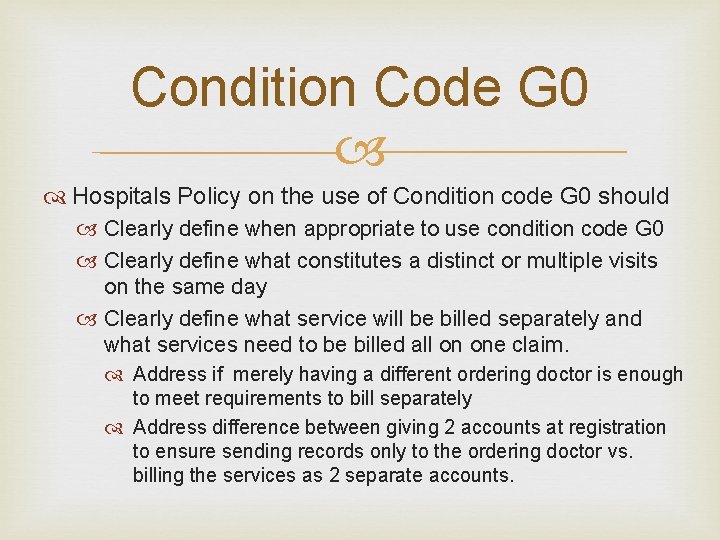 Condition Code G0

Hospitals Policy on the use of Condition code G0 should

Clearly define when appropriate to use condition code G0

Clearly define what constitutes a distinct or multiple visits on the same day

Clearly define what service will be billed separately and what services need to be billed all on one claim.

Address if merely having a different ordering doctor is enough to meet requirements to bill separately

Address difference between giving 2 accounts at registration to ensure sending records only to the ordering doctor vs. billing the services as 2 separate accounts.